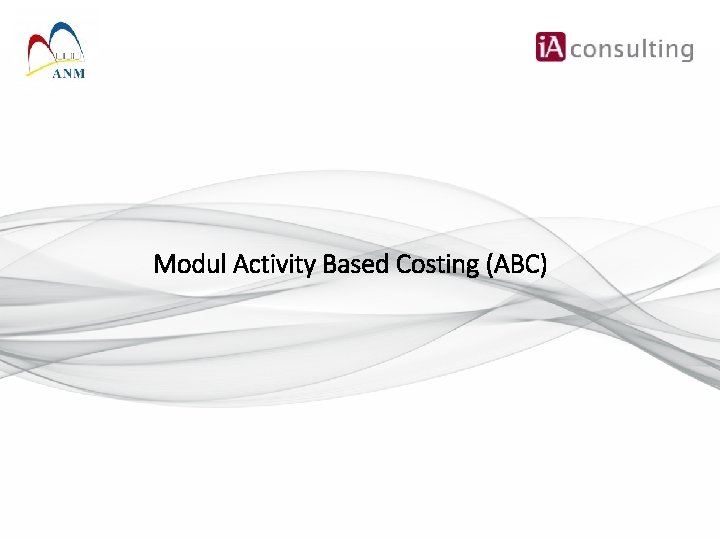 ANM

iA consulting

Modul Activity Based Costing (ABC)